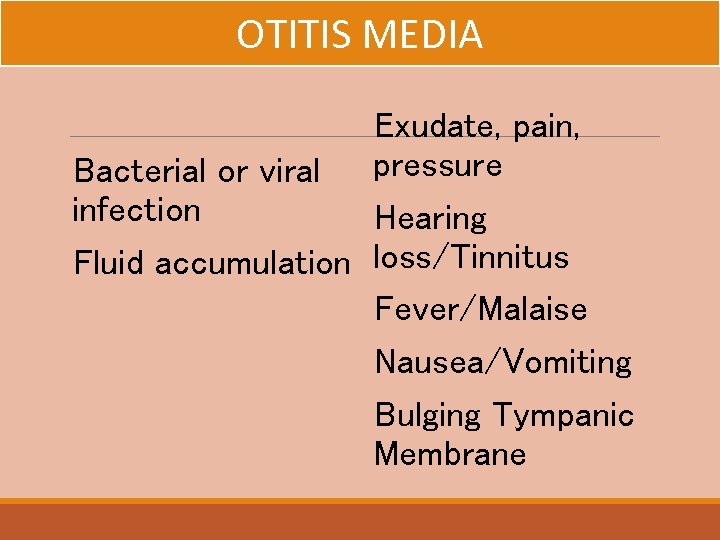 OTITIS MEDIA

Bacterial or viral infection

Fluid accumulation

Exudate, pain, pressure

Hearing loss/Tinnitus

Fever/Malaise

Nausea/Vomiting

Bulging Tympanic Membrane